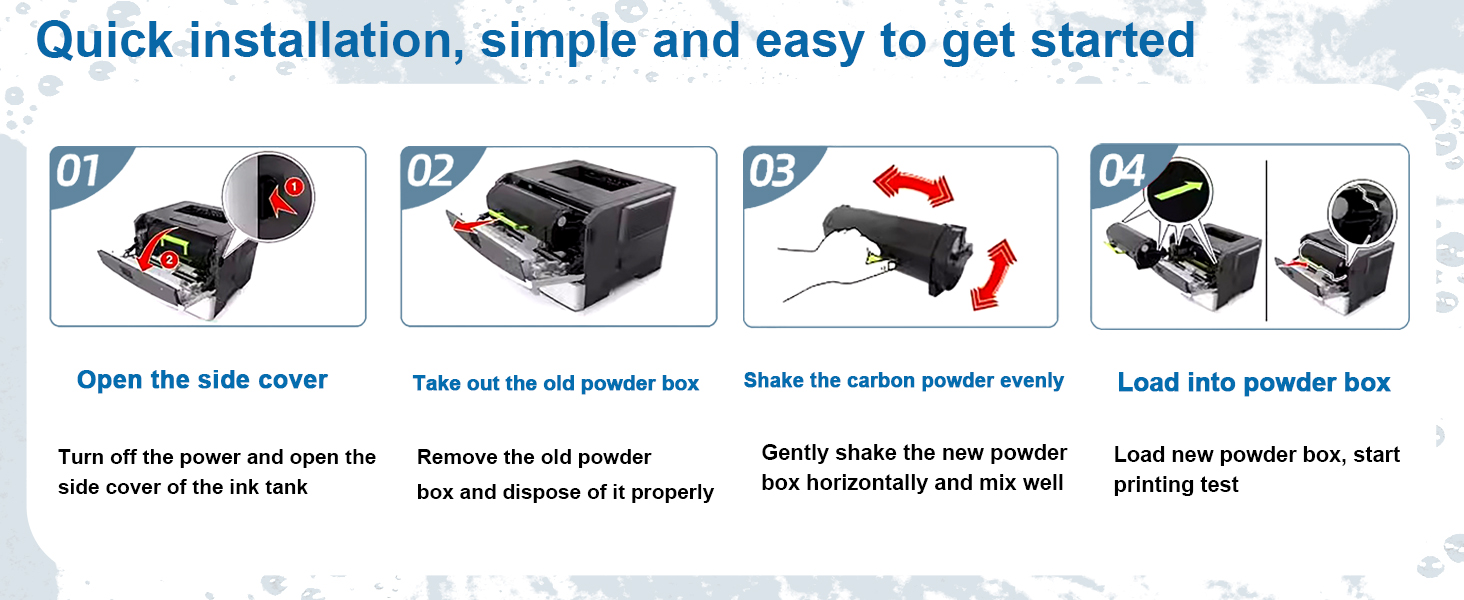 Quick installation, simple and easy to get started

01
1
2

Open the side cover

Turn off the power and open the side cover of the ink tank

02

Take out the old powder box

Remove the old powder box and dispose of it properly

03

Shake the carbon powder evenly

Gently shake the new powder box horizontally and mix well

04

Load into powder box

Load new powder box, start printing test